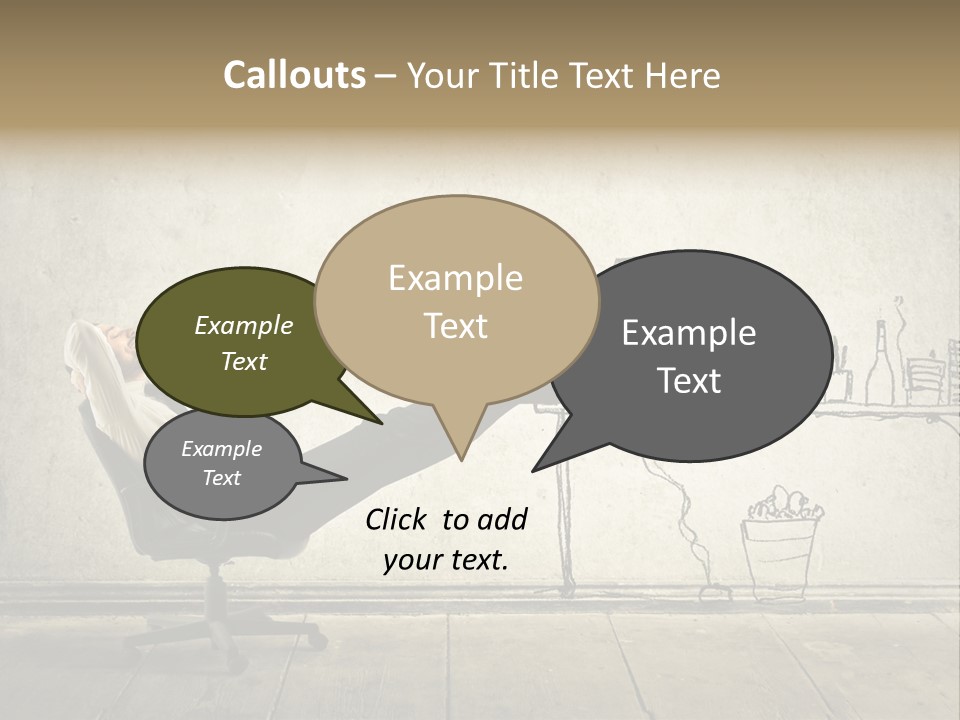 Callouts – Your Title Text Here

Example Text

Example Text

Example Text

Example Text

Click to add your text.